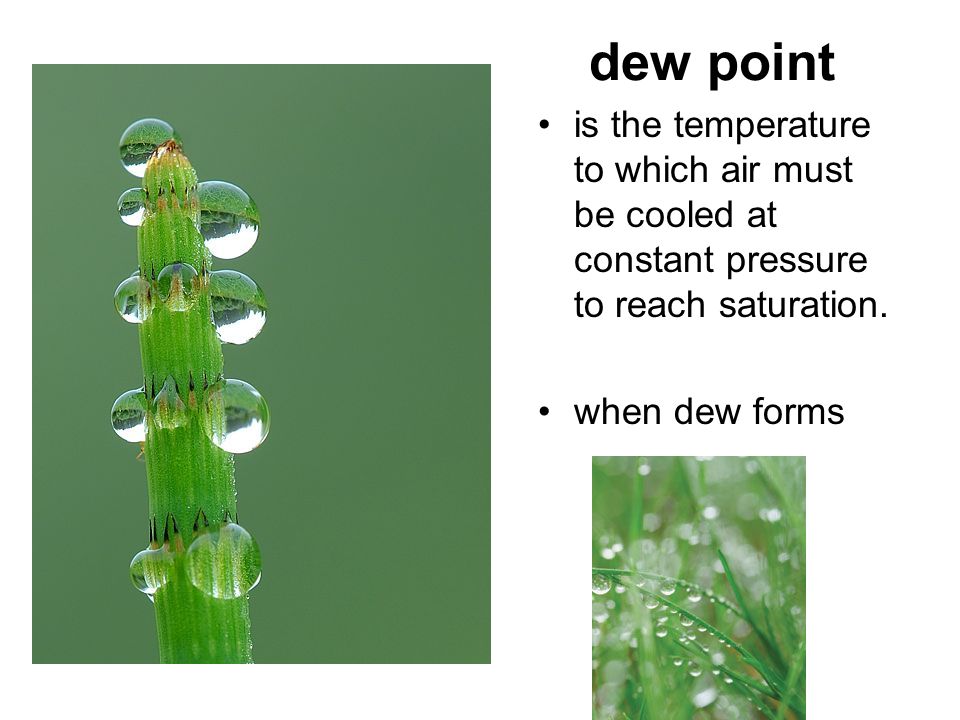 dew point

• is the temperature to which air must be cooled at constant pressure to reach saturation.

• when dew forms